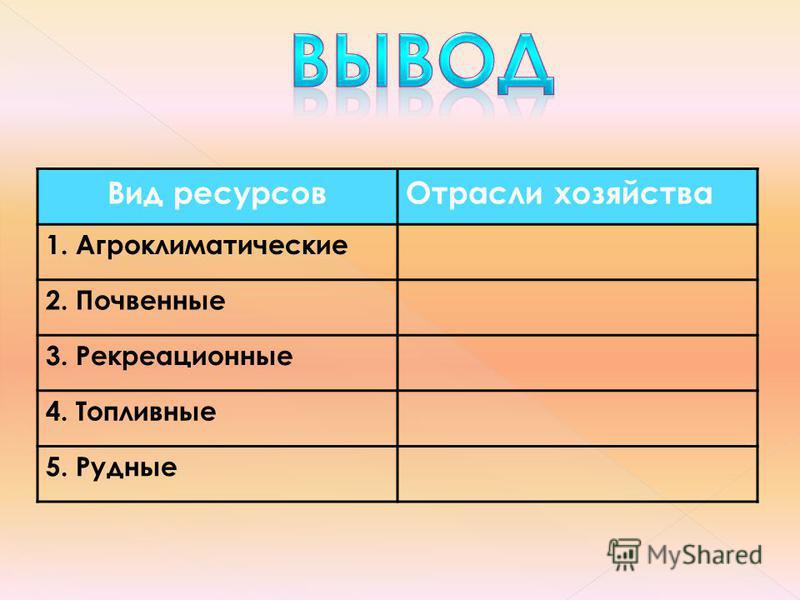 ВЫВОД

| Вид ресурсов | Отрасли хозяйства |
|---|---|
| 1. Агроклиматические | |
| 2. Почвенные | |
| 3. Рекреационные | |
| 4. Топливные | |
| 5. Рудные | |

MyShared